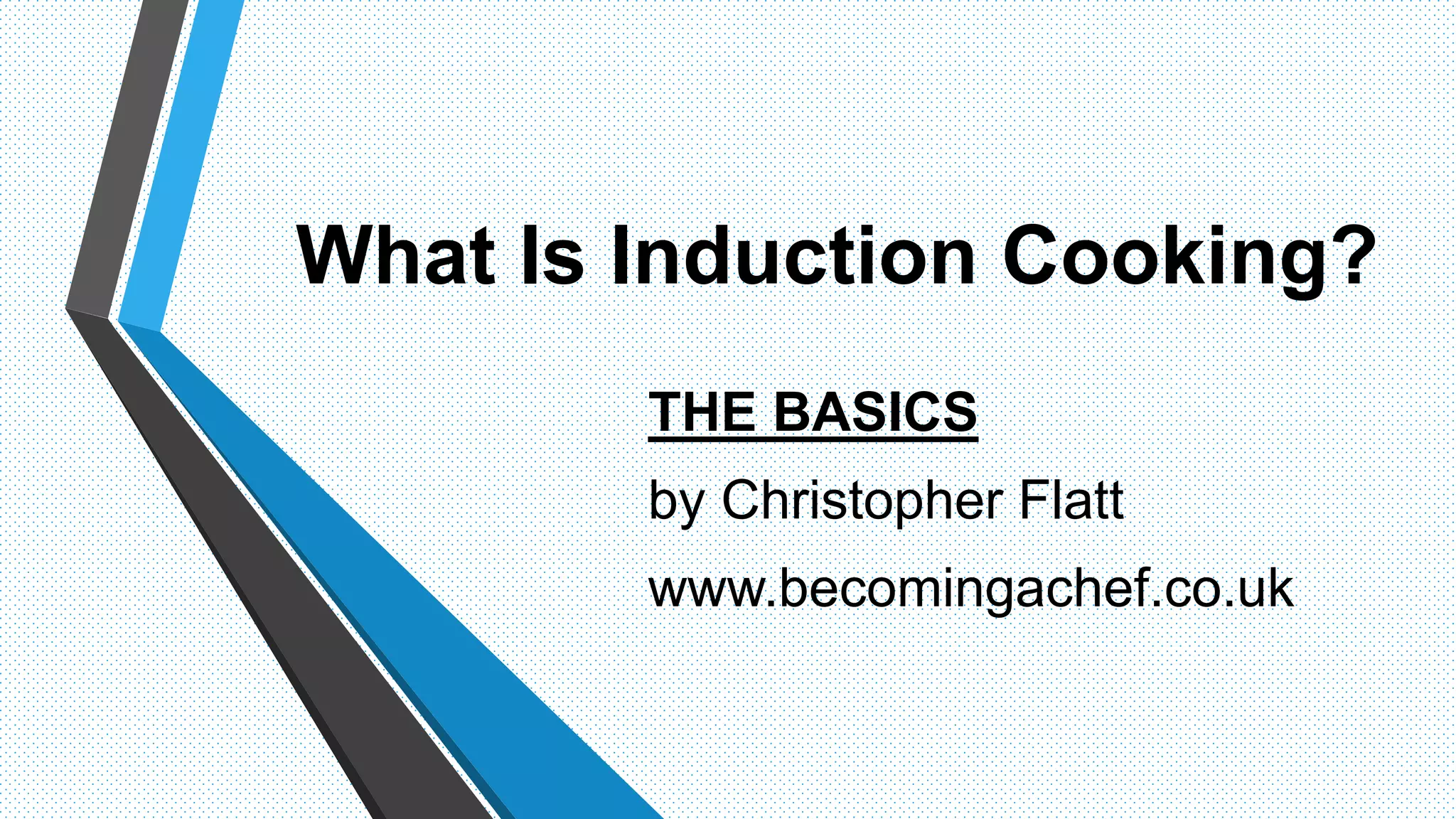 What Is Induction Cooking?

THE BASICS

by Christopher Flatt

www.becomingachef.co.uk